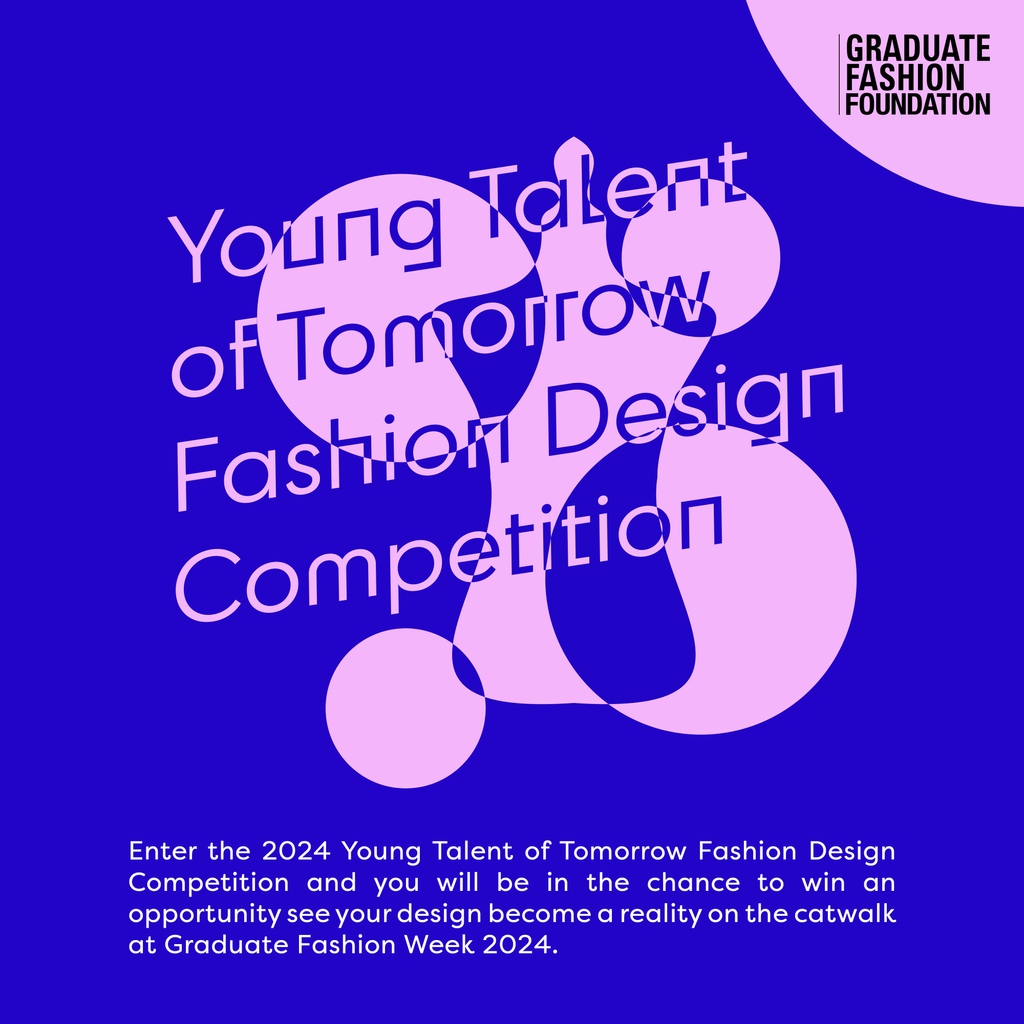 GRADUATE
FASHION
FOUNDATION

Young Talent of Tomorrow Fashion Design Competition

Enter the 2024 Young Talent of Tomorrow Fashion Design Competition and you will be in the chance to win an opportunity see your design become a reality on the catwalk at Graduate Fashion Week 2024.